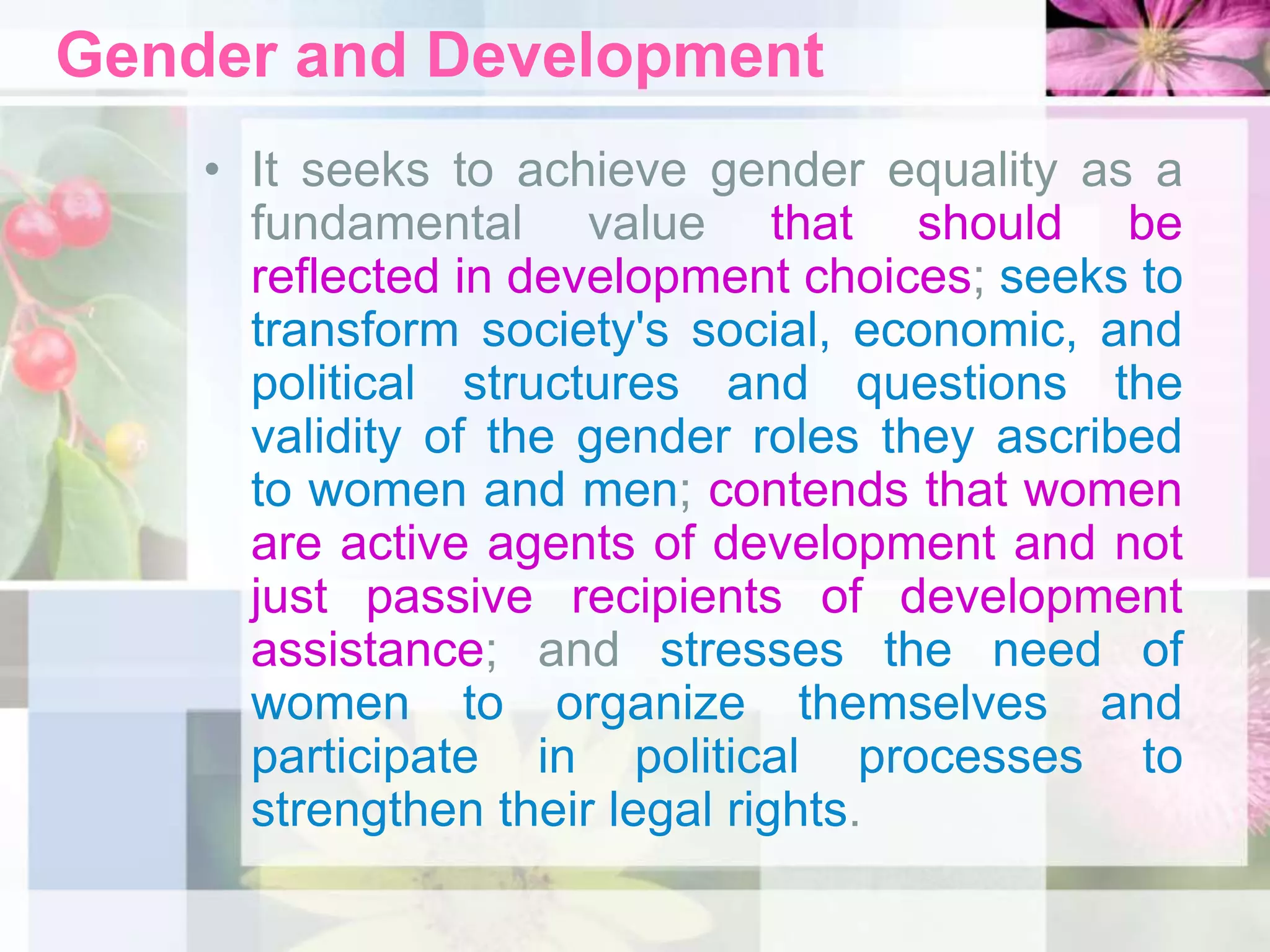 Gender and Development

• It seeks to achieve gender equality as a fundamental value that should be reflected in development choices; seeks to transform society's social, economic, and political structures and questions the validity of the gender roles they ascribed to women and men; contends that women are active agents of development and not just passive recipients of development assistance; and stresses the need of women to organize themselves and participate in political processes to strengthen their legal rights.